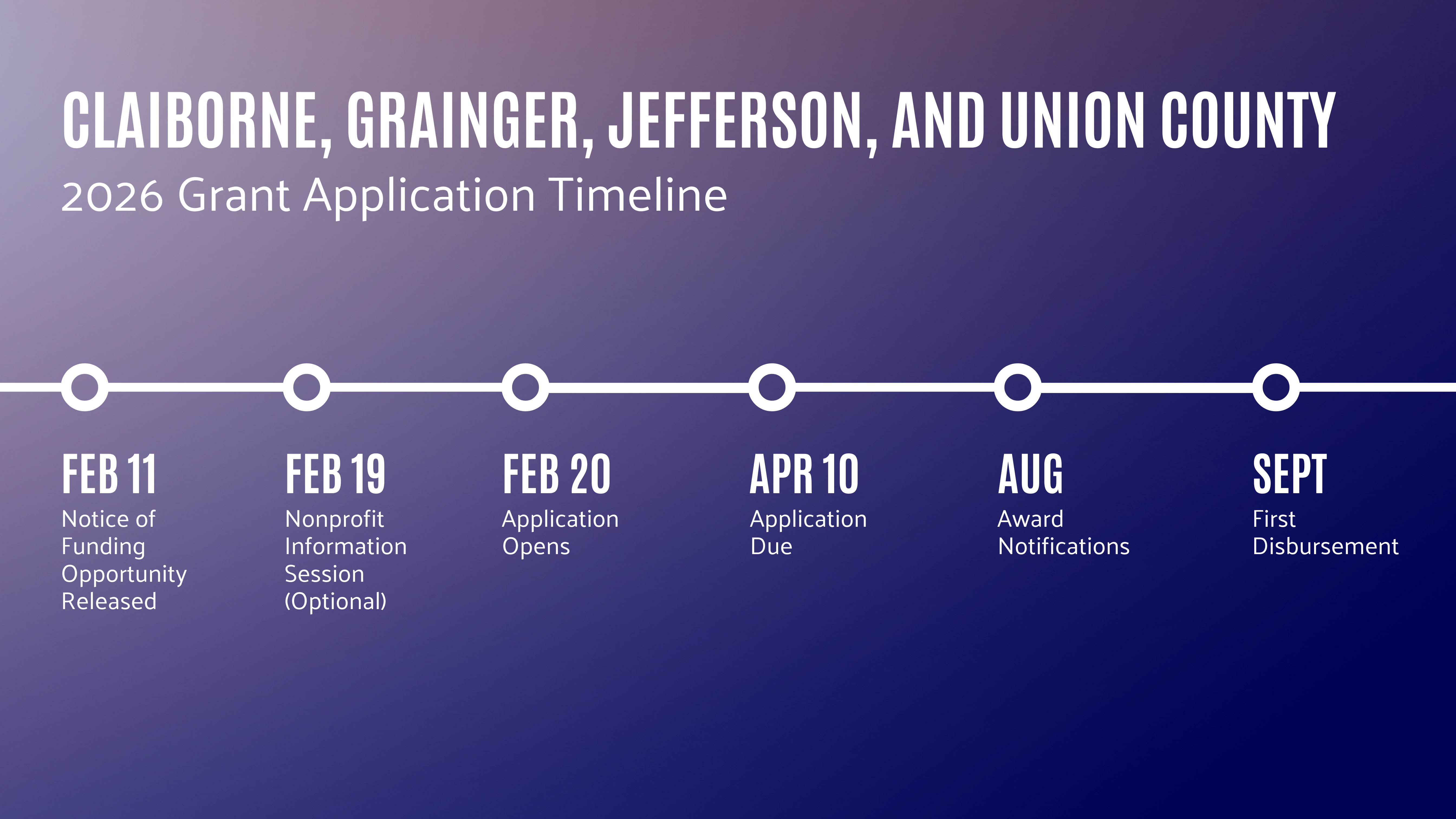 CLAIBORNE, GRAINGER, JEFFERSON, AND UNION COUNTY

2026 Grant Application Timeline

FEB 11
Notice of Funding Opportunity Released

FEB 19
Nonprofit Information Session (Optional)

FEB 20
Application Opens

APR 10
Application Due

AUG
Award Notifications

SEPT
First Disbursement